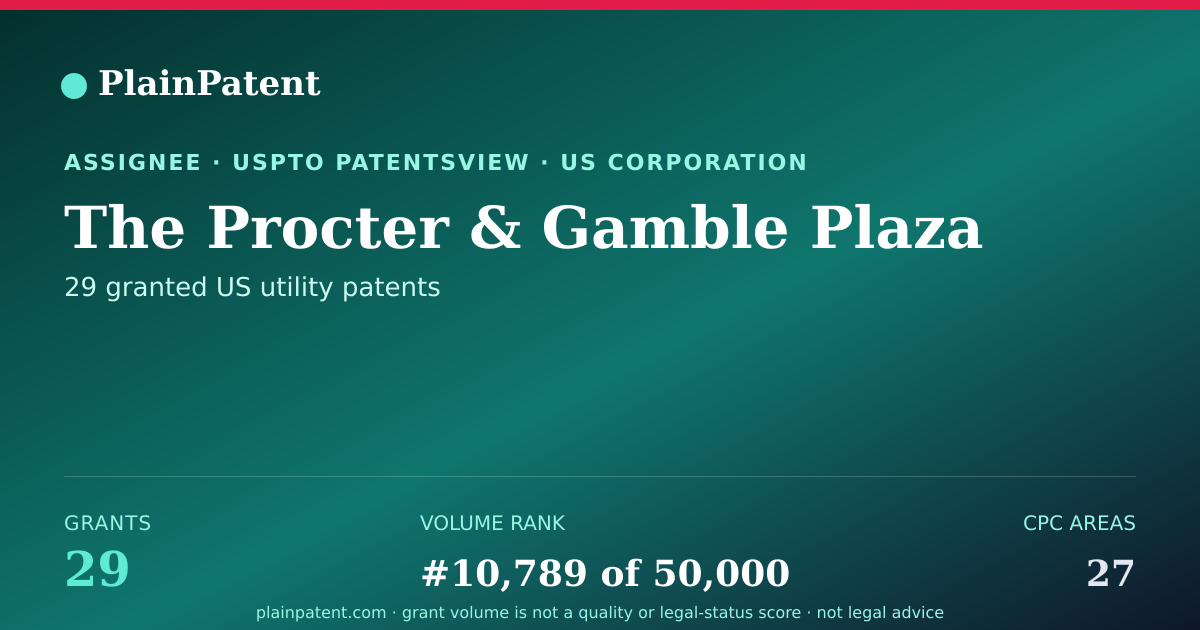 PlainPatent

ASSIGNEE · USPTO PATENTSVIEW · US CORPORATION

The Procter & Gamble Plaza

29 granted US utility patents

GRANTS
29

VOLUME RANK
#10,789 of 50,000

CPC AREAS
27

plainpatent.com · grant volume is not a quality or legal-status score · not legal advice